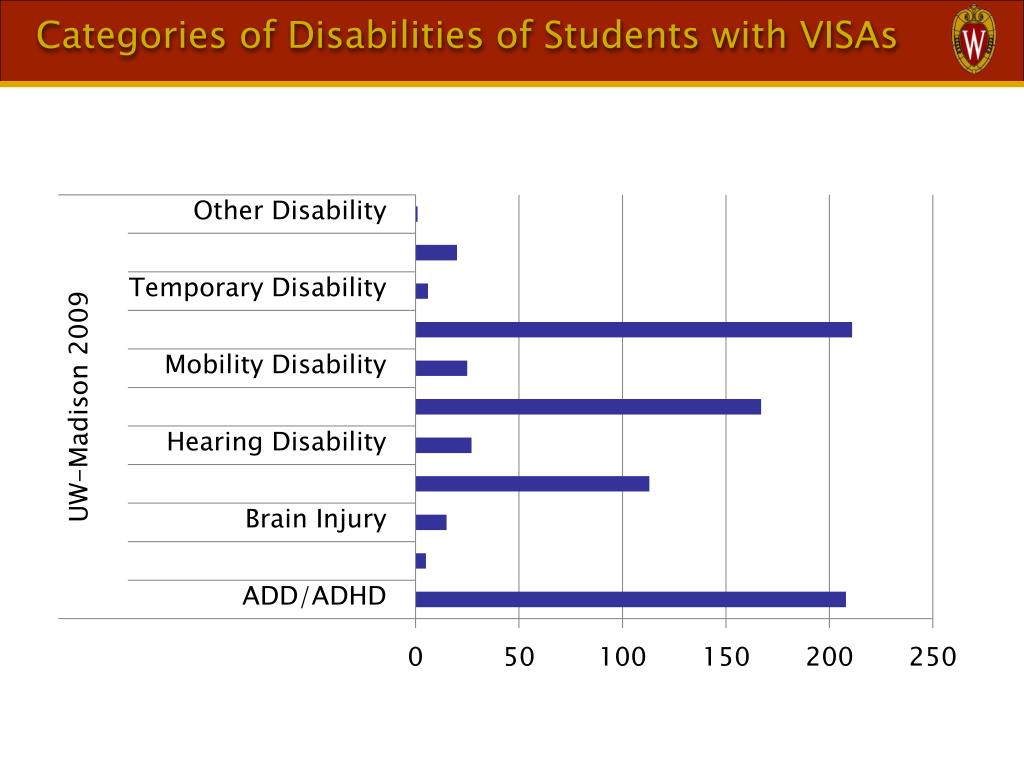 Categories of Disabilities of Students with VISAs

W

UW-Madison 2009

Other Disability
Temporary Disability
Mobility Disability
Hearing Disability
Brain Injury
ADD/ADHD

0 50 100 150 200 250